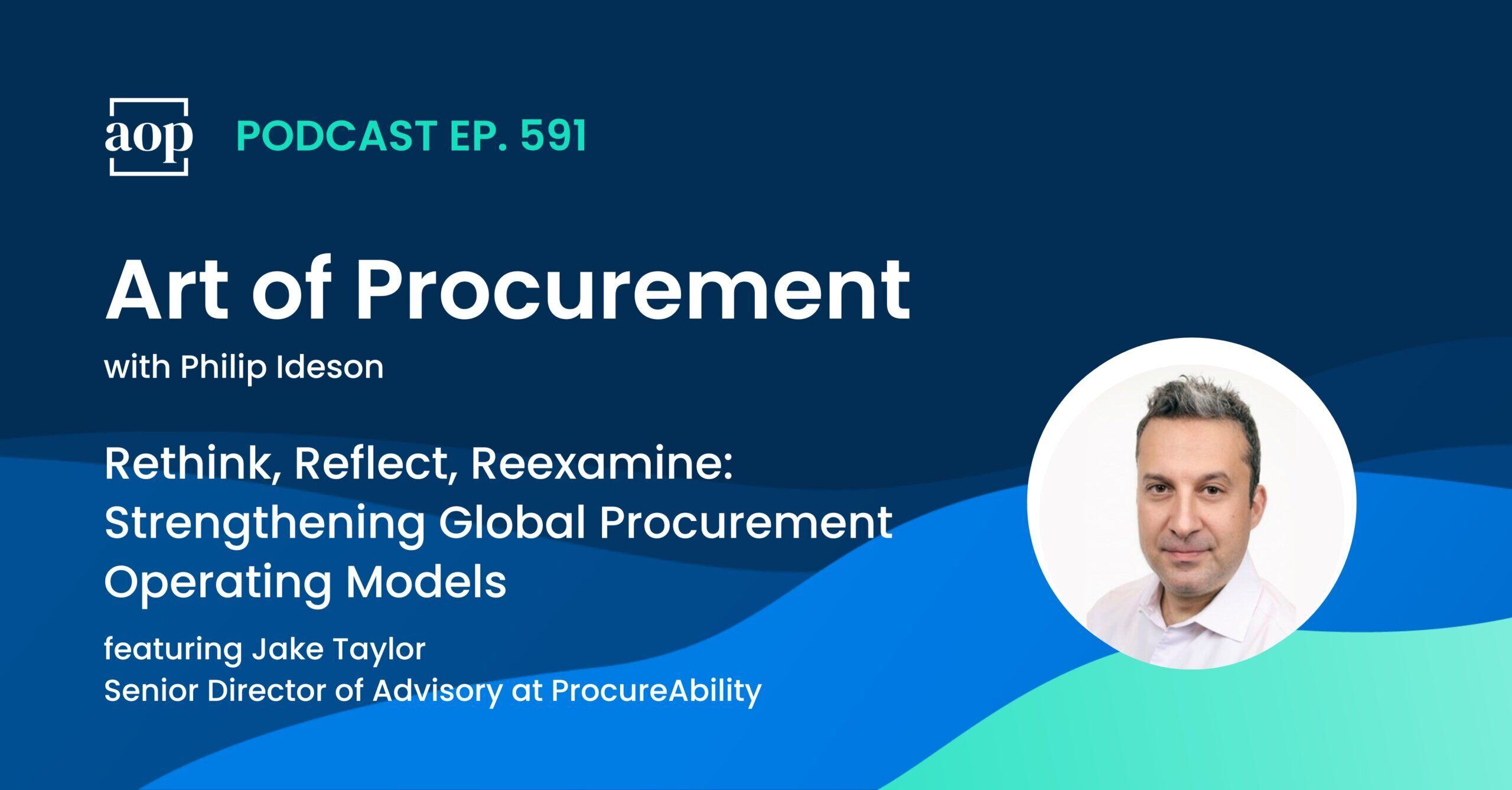 aop

PODCAST EP. 591

Art of Procurement

with Philip Ideson

Rethink, Reflect, Reexamine: Strengthening Global Procurement Operating Models

featuring Jake Taylor
Senior Director of Advisory at ProcureAbility